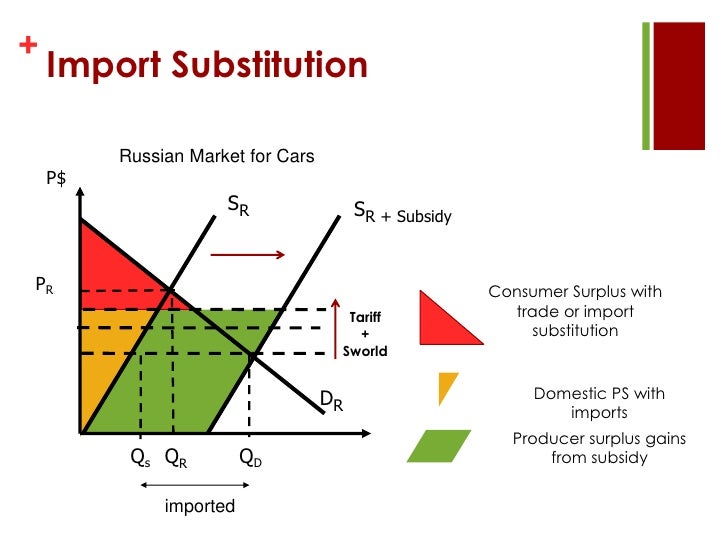 + Import Substitution

Russian Market for Cars

P$

$S_R$

$S_R$ + Subsidy

$P_R$

Tariff + Sworld

$D_R$

$Q_s$ $Q_R$ $Q_D$

imported

Consumer Surplus with trade or import substitution

Domestic PS with imports

Producer surplus gains from subsidy